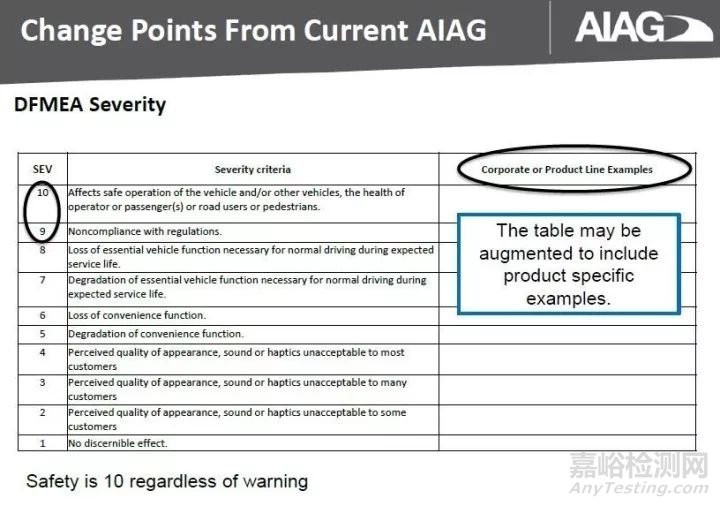 Change Points From Current AIAG

AIAG

DFMEA Severity

| SEV | Severity criteria | Corporate or Product Line Examples |
|---|---|---|
| 10 | Affects safe operation of the vehicle and/or other vehicles, the health of operator or passenger(s) or road users or pedestrians. | |
| 9 | Noncompliance with regulations. | |
| 8 | Loss of essential vehicle function necessary for normal driving during expected service life. | |
| 7 | Degradation of essential vehicle function necessary for normal driving during expected service life. | |
| 6 | Loss of convenience function. | |
| 5 | Degradation of convenience function. | |
| 4 | Perceived quality of appearance, sound or haptics unacceptable to most customers | |
| 3 | Perceived quality of appearance, sound or haptics unacceptable to many customers | |
| 2 | Perceived quality of appearance, sound or haptics unacceptable to some customers | |
| 1 | No discernible effect. | |

The table may be augmented to include product specific examples.

Safety is 10 regardless of warning

嘉峪检测网
AnyTesting.com